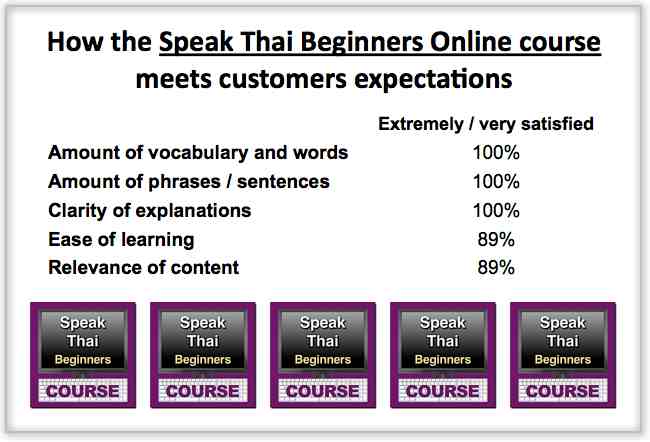 How the Speak Thai Beginners Online course meets customers expectations

| | Extremely / very satisfied |
|---|---|
| Amount of vocabulary and words | 100% |
| Amount of phrases / sentences | 100% |
| Clarity of explanations | 100% |
| Ease of learning | 89% |
| Relevance of content | 89% |

Speak Thai Beginners COURSE

Speak Thai Beginners COURSE

Speak Thai Beginners COURSE

Speak Thai Beginners COURSE

Speak Thai Beginners COURSE